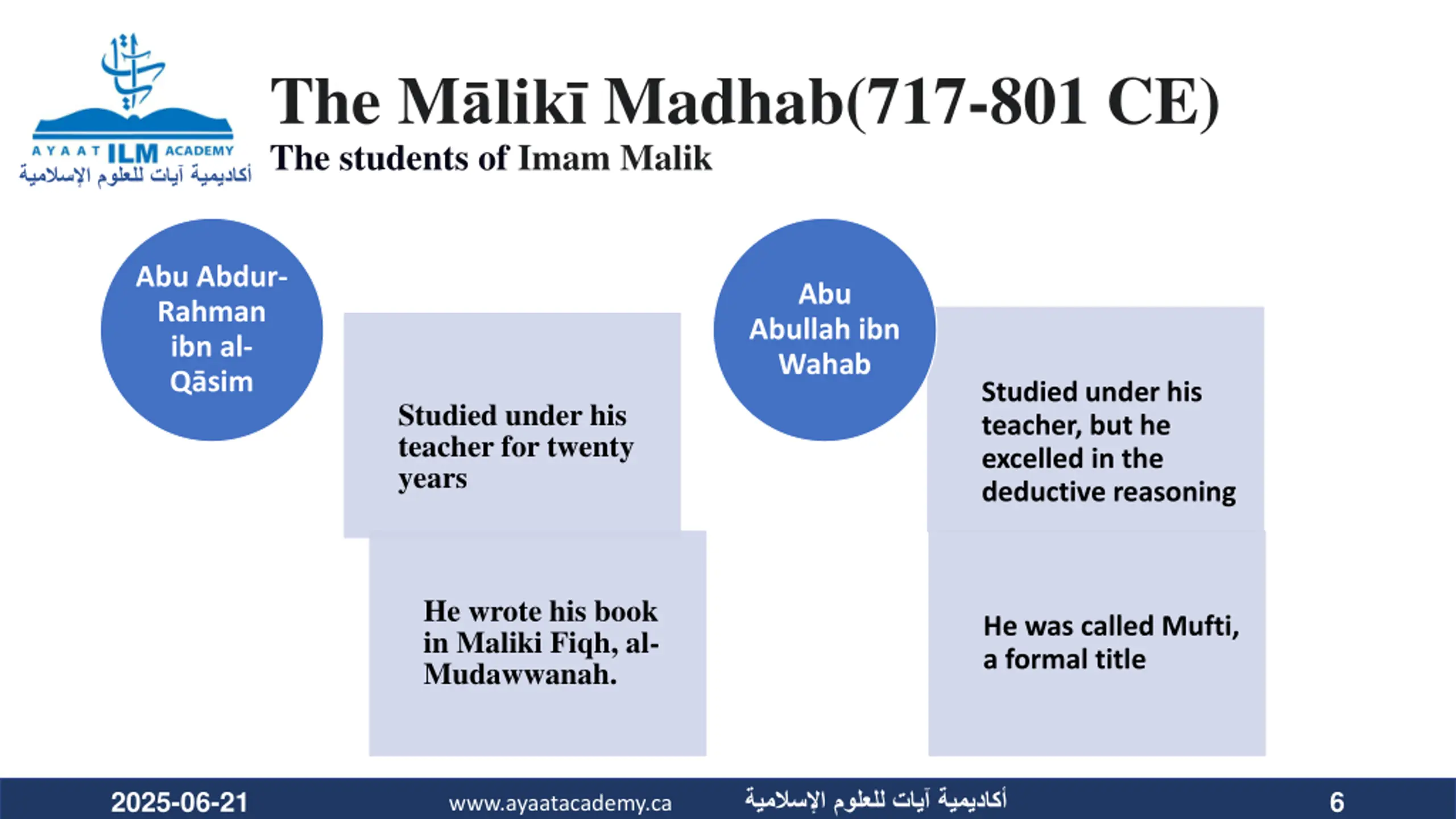 AYAAT ILM ACADEMY
أكاديمية آيات للعلوم الإسلامية

The Mālikī Madhab(717-801 CE)
The students of Imam Malik

Abu Abdur-Rahman ibn al-Qāsim

Studied under his teacher for twenty years

He wrote his book in Maliki Fiqh, al-Mudawwanah.

Abu Abullah ibn Wahab

Studied under his teacher, but he excelled in the deductive reasoning

He was called Mufti, a formal title

2025-06-21 www.ayaatacademy.ca أكاديمية آيات للعلوم الإسلامية 6